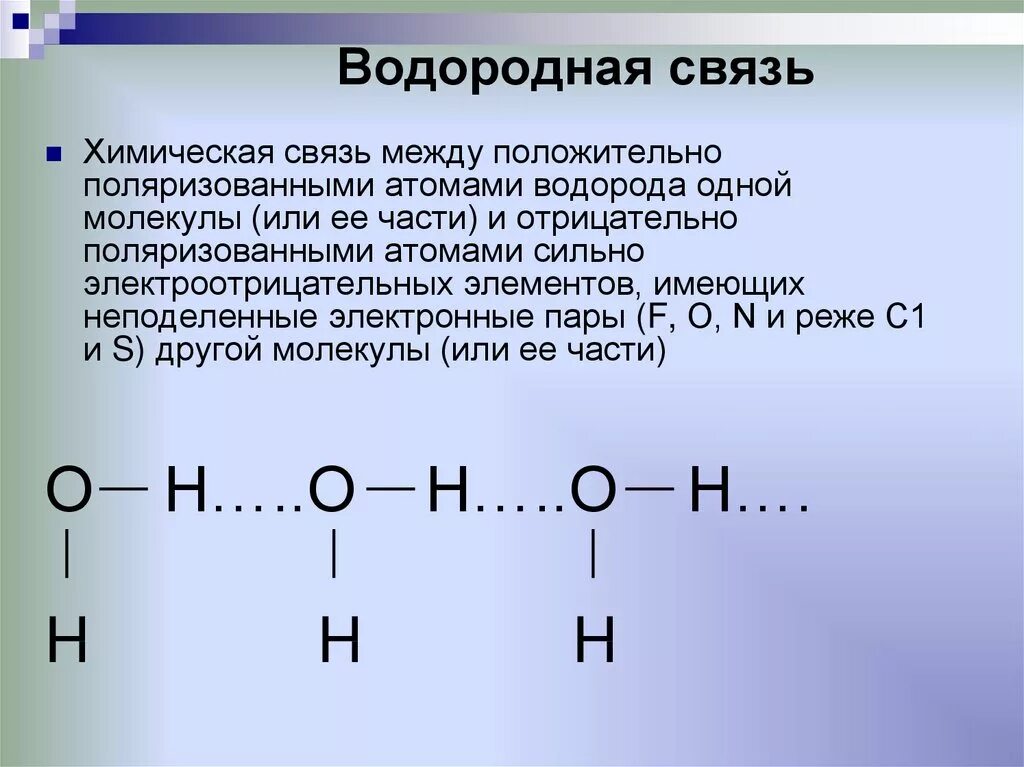 Водородная связь

Химическая связь между положительно поляризованными атомами водорода одной молекулы (или ее части) и отрицательно поляризованными атомами сильно электроотрицательных элементов, имеющих неподеленные электронные пары (F, O, N и реже C1 и S) другой молекулы (или ее части)

O — H…..O — H…..O — H….
|　　　　|　　　　|
H　　　　H　　　　H